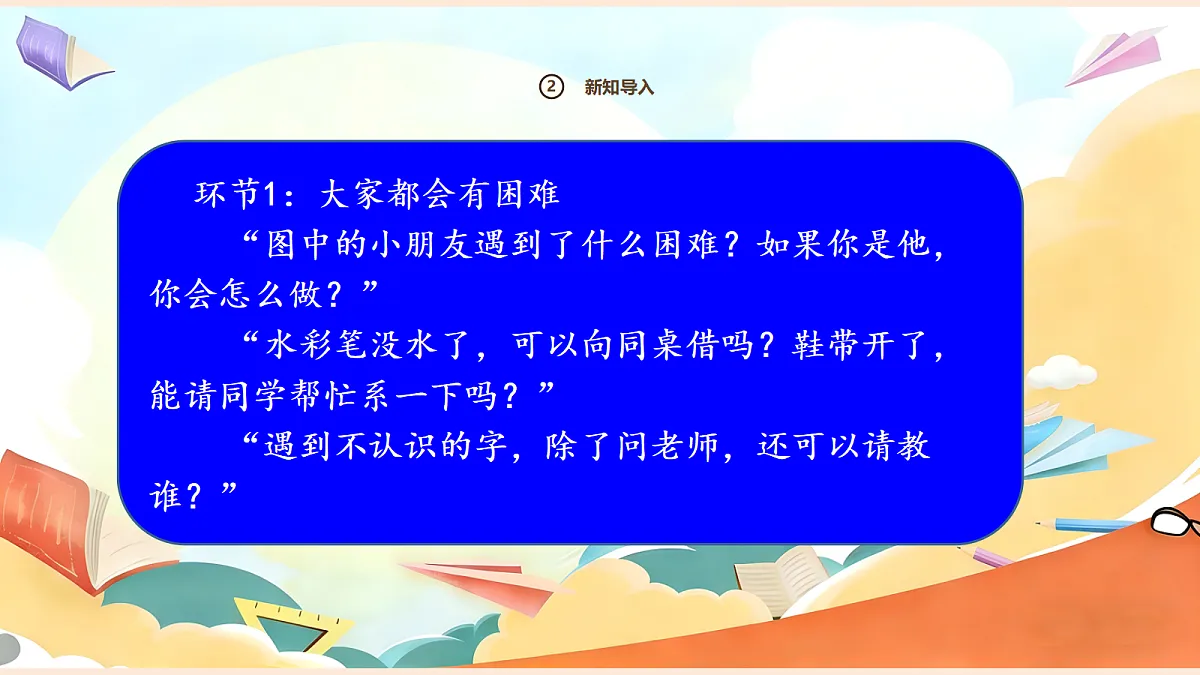 ② 新知导入

环节1：大家都会有困难

“图中的小朋友遇到了什么困难？如果你是他，你会怎么做？”

“水彩笔没水了，可以向同桌借吗？鞋带开了，能请同学帮忙系一下吗？”

“遇到不认识的字，除了问老师，还可以请教谁？”